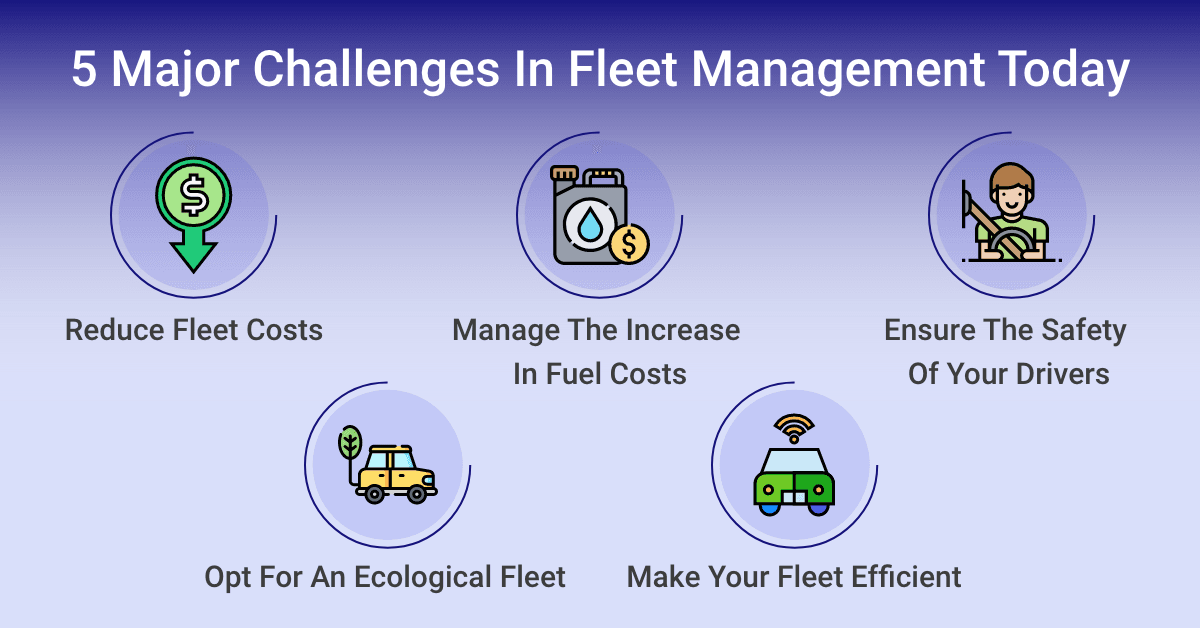 5 Major Challenges In Fleet Management Today

Reduce Fleet Costs

Manage The Increase In Fuel Costs

Ensure The Safety Of Your Drivers

Opt For An Ecological Fleet

Make Your Fleet Efficient